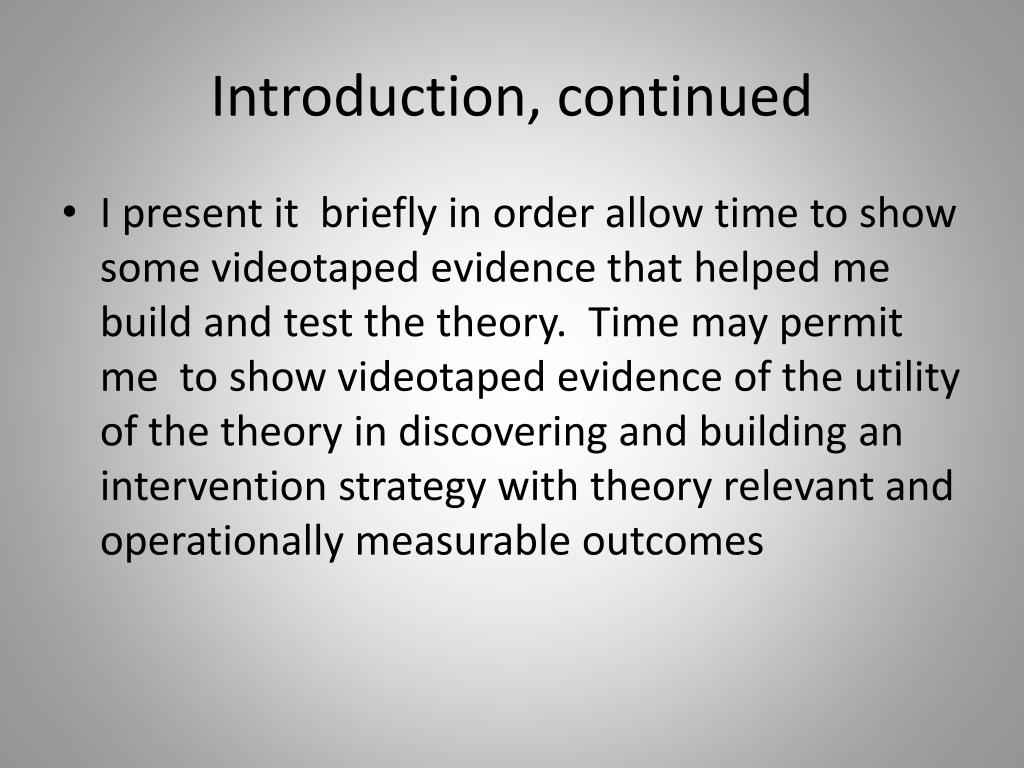 Introduction, continued

• I present it briefly in order allow time to show some videotaped evidence that helped me build and test the theory. Time may permit me to show videotaped evidence of the utility of the theory in discovering and building an intervention strategy with theory relevant and operationally measurable outcomes